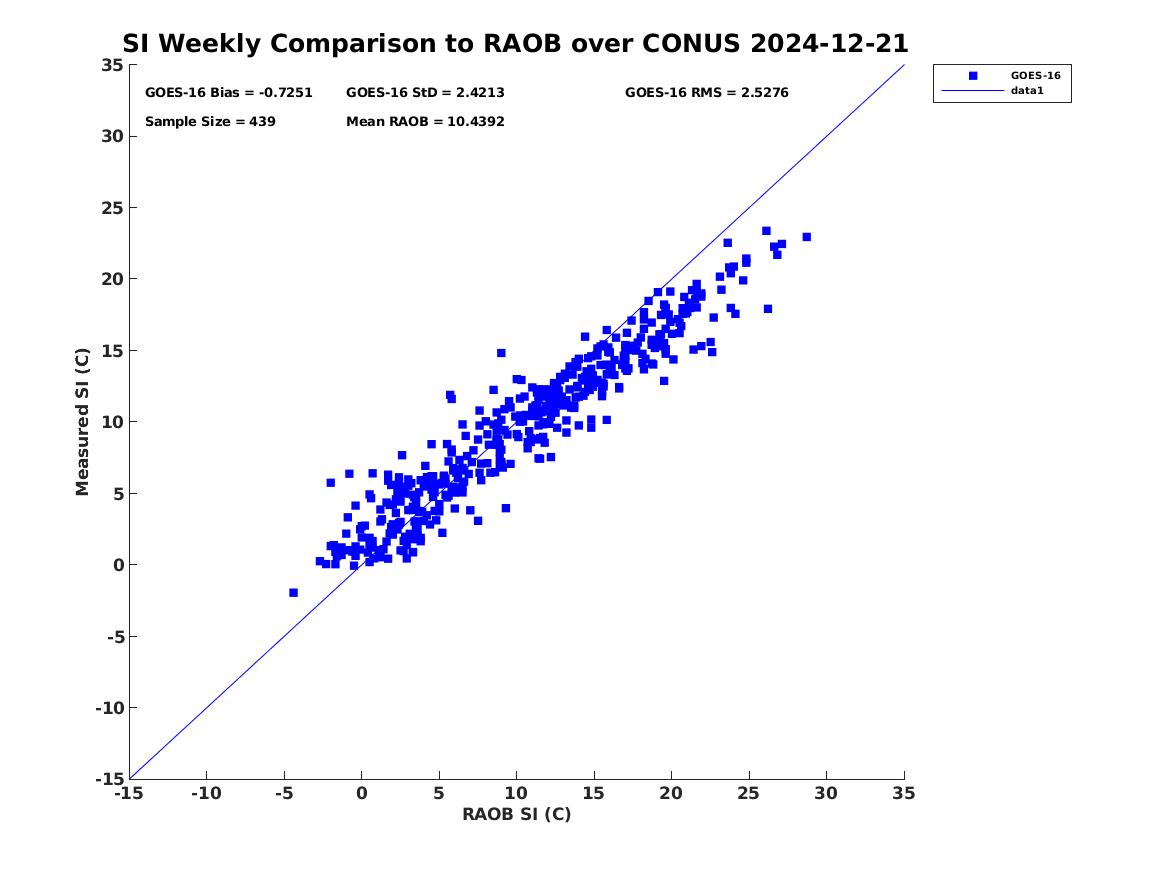 SI Weekly Comparison to RAOB over CONUS 2024-12-21

GOES-16 Bias = -0.7251
GOES-16 StD = 2.4213
GOES-16 RMS = 2.5276
Sample Size = 439
Mean RAOB = 10.4392

GOES-16
data1

Measured SI (C)

35
30
25
20
15
10
5
0
-5
-10
-15

-15 -10 -5 0 5 10 15 20 25 30 35

RAOB SI (C)